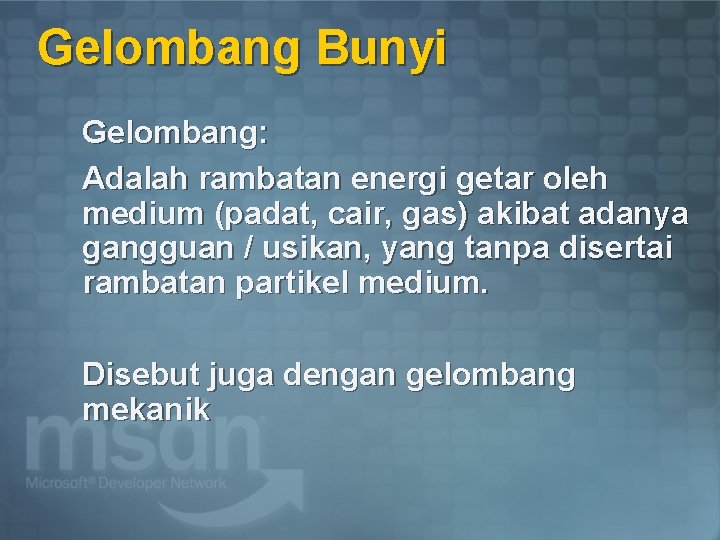 Gelombang Bunyi

Gelombang:

Adalah rambatan energi getar oleh medium (padat, cair, gas) akibat adanya gangguan / usikan, yang tanpa disertai rambatan partikel medium.

Disebut juga dengan gelombang mekanik

msdn

Microsoft® Developer Network